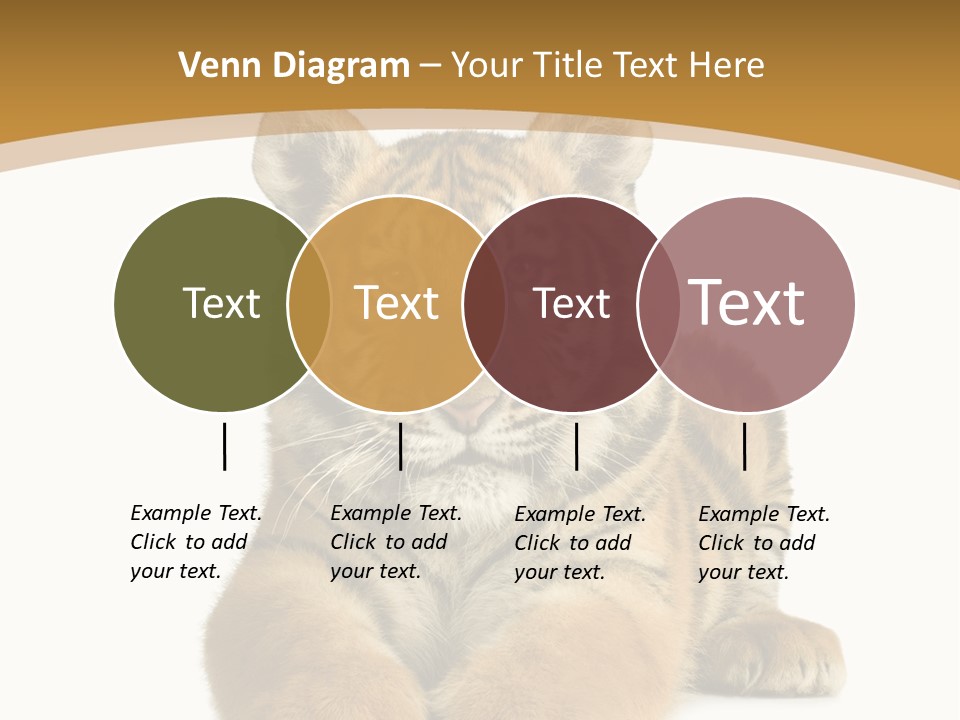 Venn Diagram – Your Title Text Here

Text

Text

Text

Text

Example Text. Click to add your text.

Example Text. Click to add your text.

Example Text. Click to add your text.

Example Text. Click to add your text.